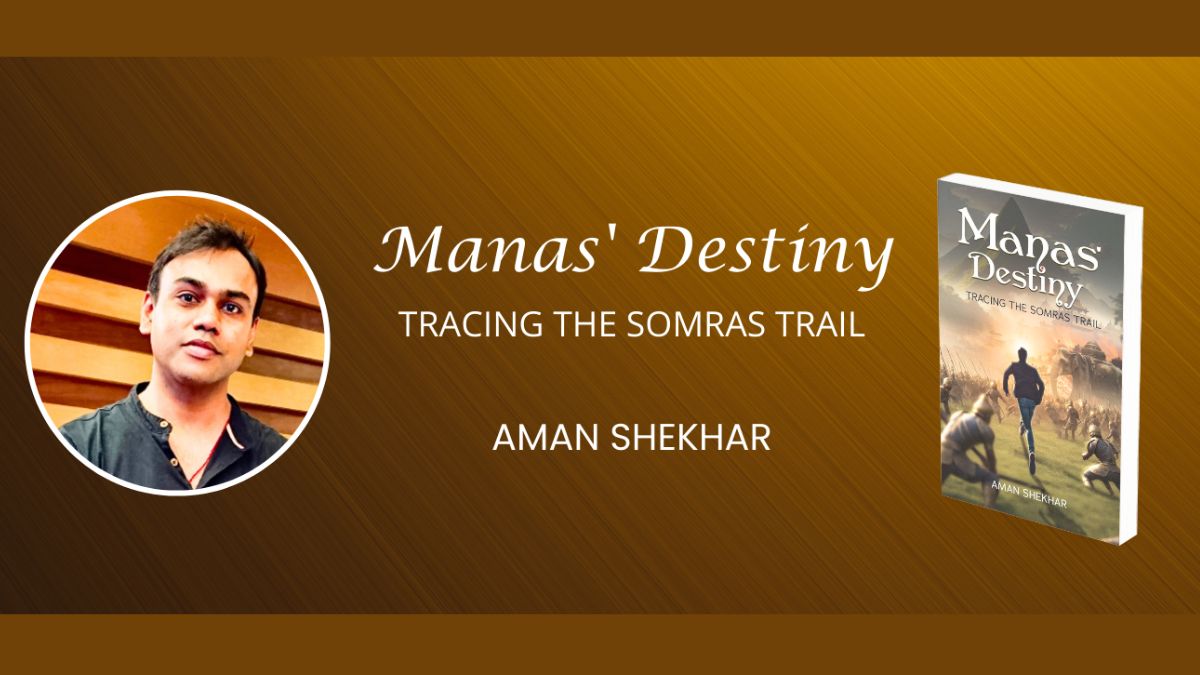 Manas' Destiny
TRACING THE SOMRAS TRAIL

AMAN SHEKHAR

Manas' Destiny
TRACING THE SOMRAS TRAIL
AMAN SHEKHAR